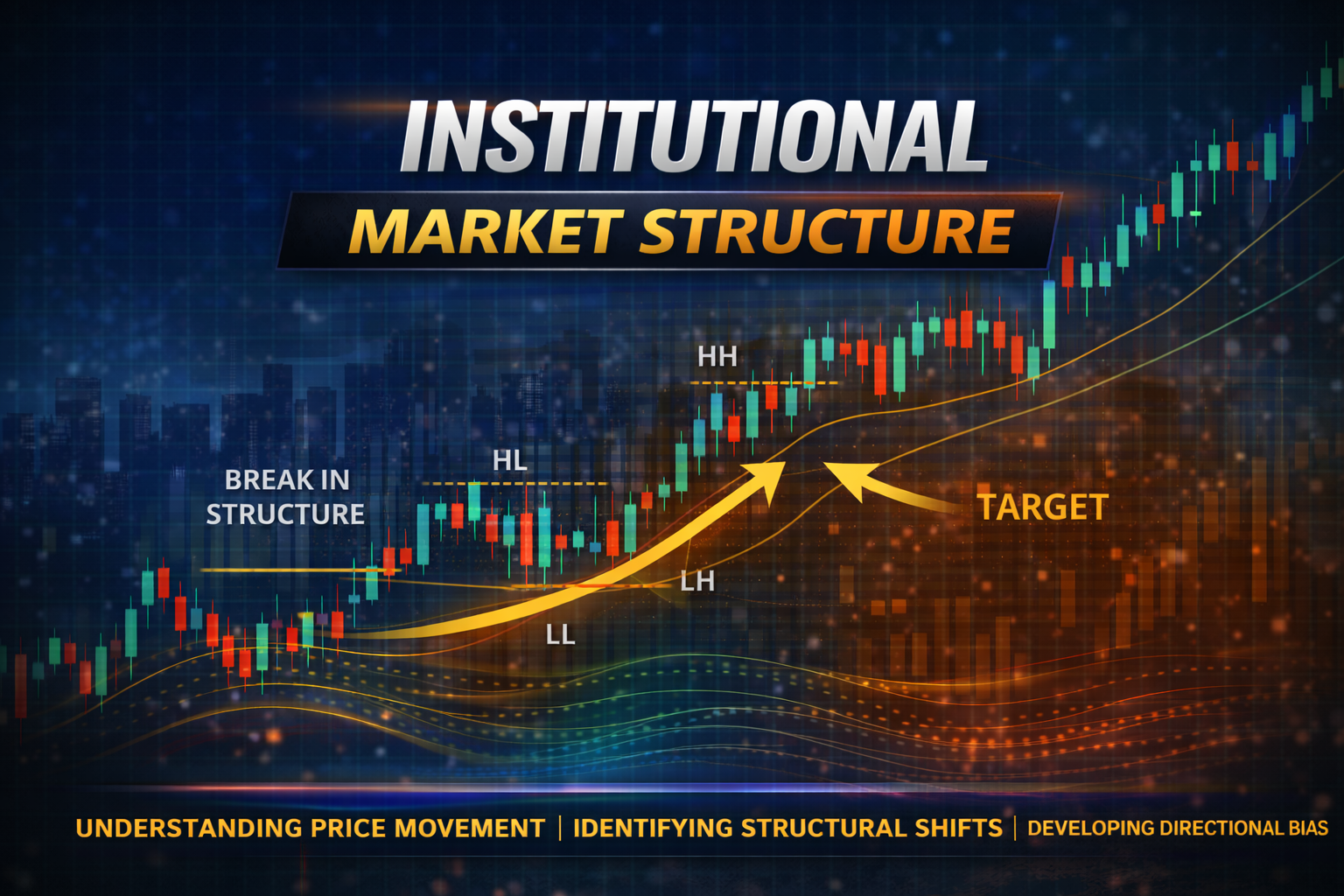 INSTITUTIONAL
MARKET STRUCTURE

HH

HL

BREAK IN STRUCTURE

TARGET

LH

LL

UNDERSTANDING PRICE MOVEMENT | IDENTIFYING STRUCTURAL SHIFTS | DEVELOPING DIRECTIONAL BIAS